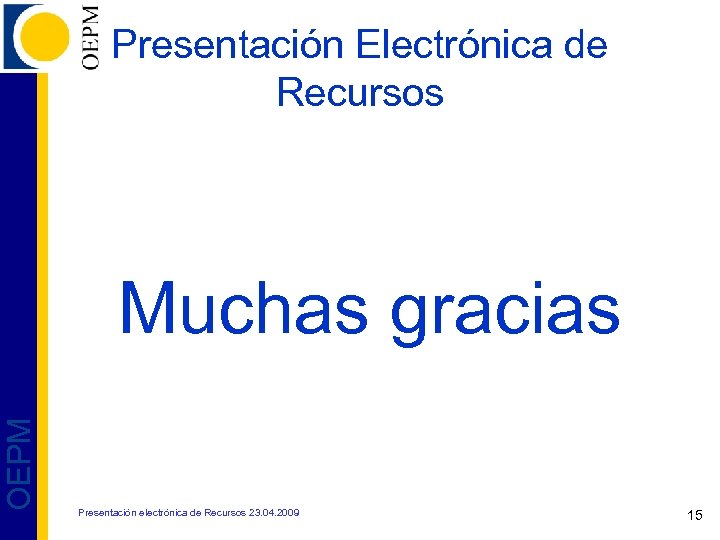 OEPM

Presentación Electrónica de Recursos

Muchas gracias

OEPM

Presentación electrónica de Recursos 23.04.2009

15